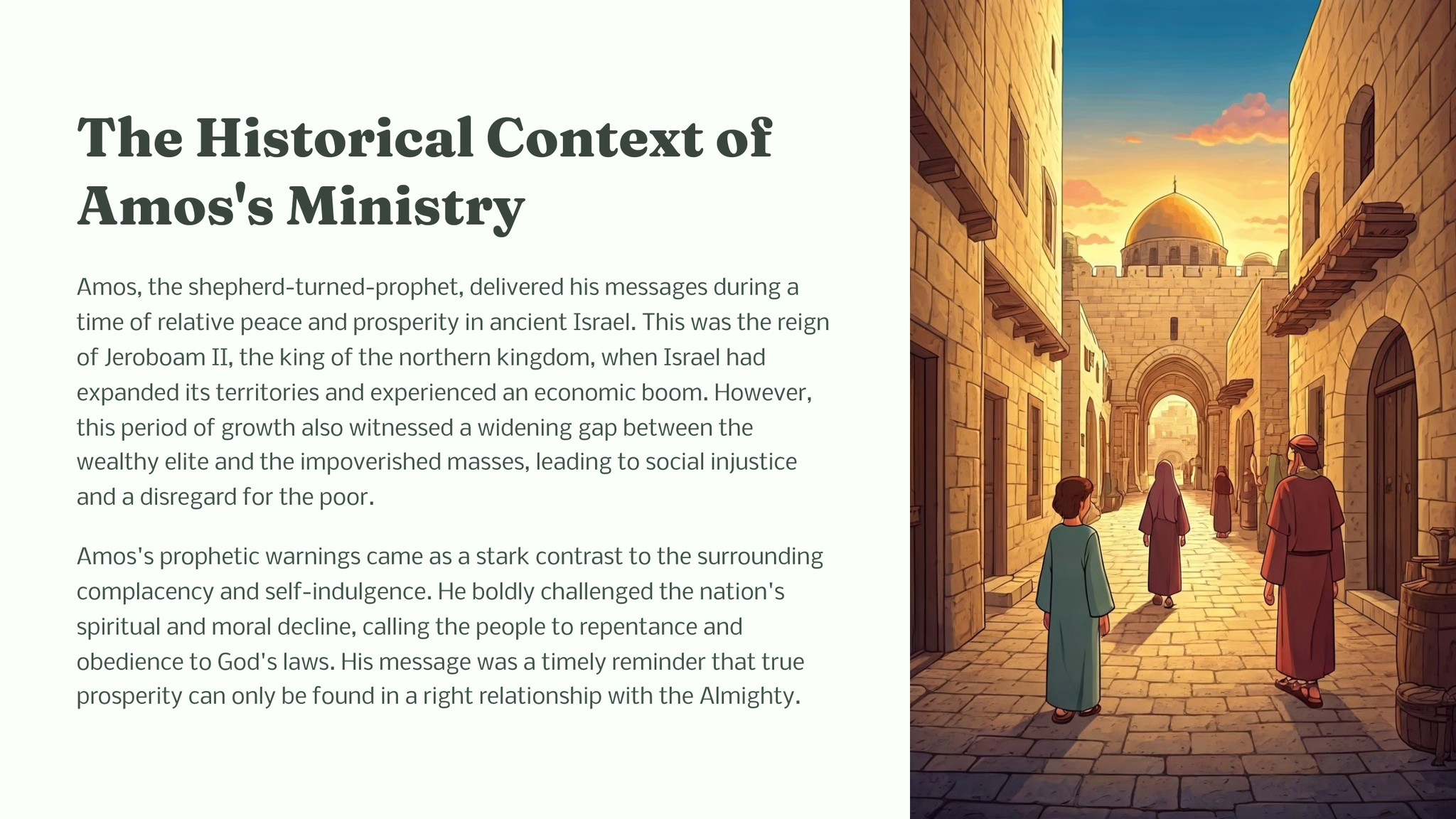 The Historical Context of Amos's Ministry

Amos, the shepherd-turned-prophet, delivered his messages during a time of relative peace and prosperity in ancient Israel. This was the reign of Jeroboam II, the king of the northern kingdom, when Israel had expanded its territories and experienced an economic boom. However, this period of growth also witnessed a widening gap between the wealthy elite and the impoverished masses, leading to social injustice and a disregard for the poor.

Amos's prophetic warnings came as a stark contrast to the surrounding complacency and self-indulgence. He boldly challenged the nation's spiritual and moral decline, calling the people to repentance and obedience to God's laws. His message was a timely reminder that true prosperity can only be found in a right relationship with the Almighty.